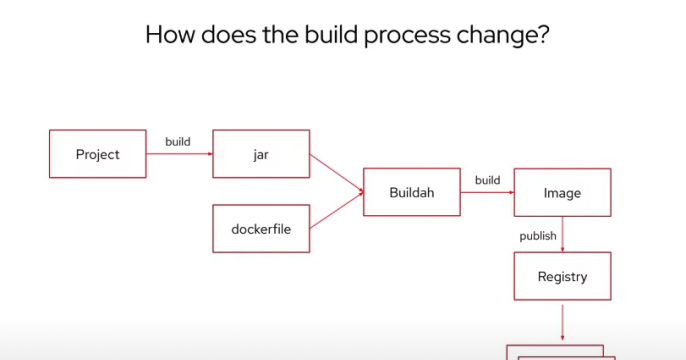 How does the build process change?

Project

build

jar

dockerfile

Buildah

build

Image

publish

Registry